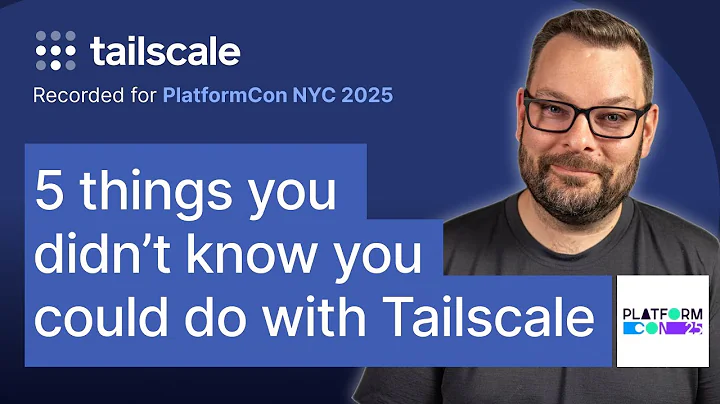 tailscale

Recorded for PlatformCon NYC 2025

5 things you didn't know you could do with Tailscale

PLATFORM CON 25